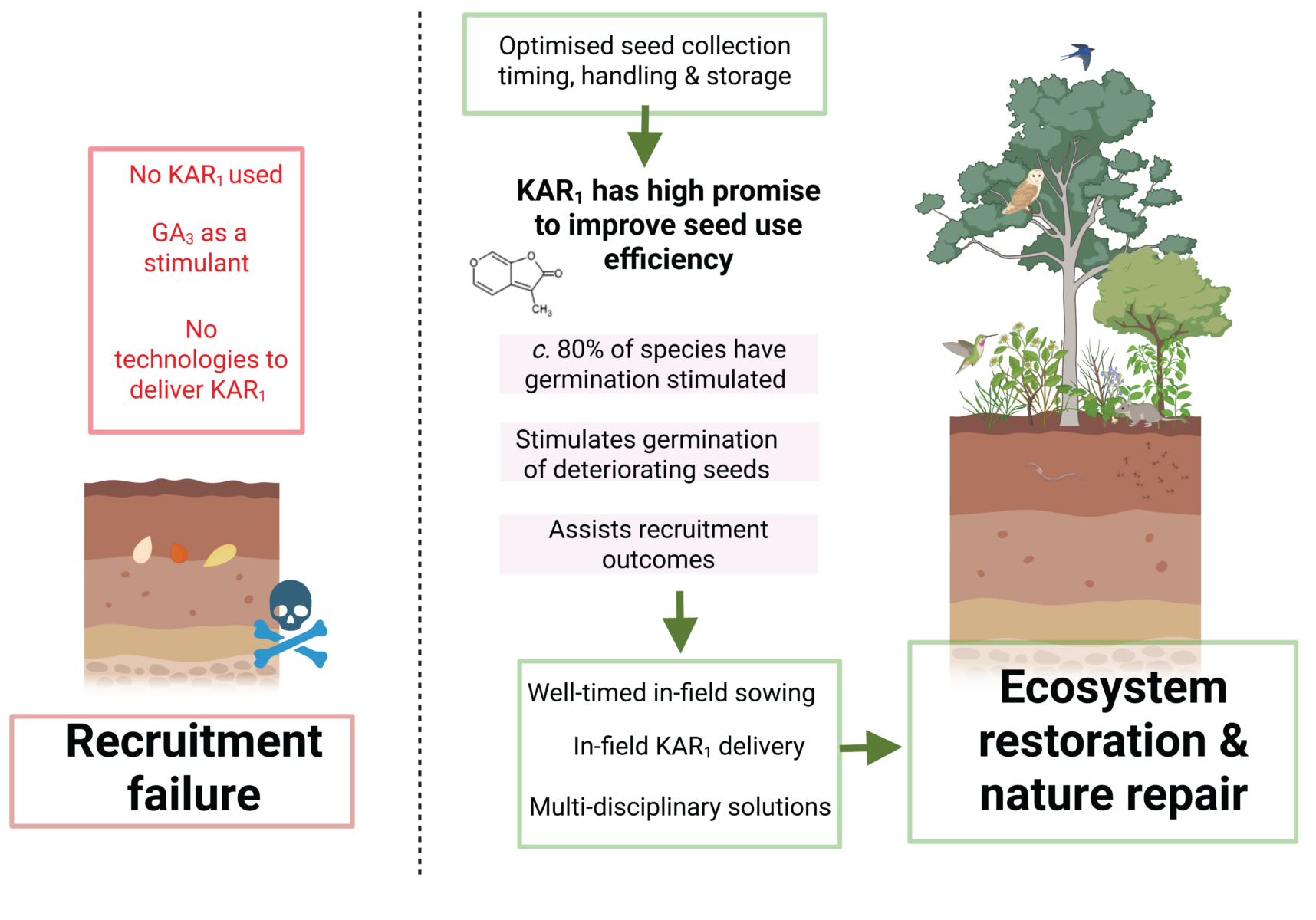 No $KAR_1$ used

$GA_3$ as a stimulant

No technologies to deliver $KAR_1$

Recruitment failure

Optimised seed collection timing, handling & storage

$KAR_1$ has high promise to improve seed use efficiency

O

O

O

$CH_3$

c. 80% of species have germination stimulated

Stimulates germination of deteriorating seeds

Assists recruitment outcomes

Well-timed in-field sowing

In-field $KAR_1$ delivery

Multi-disciplinary solutions

Ecosystem restoration & nature repair